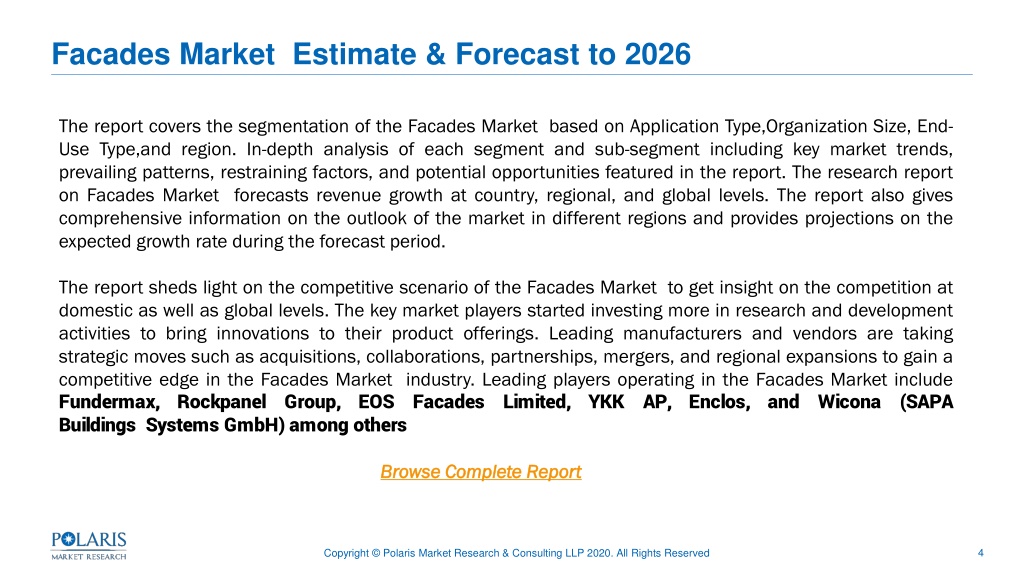 Facades Market  Estimate & Forecast to 2026

The report covers the segmentation of the Facades Market  based on Application Type,Organization Size, End-Use Type,and region. In-depth analysis of each segment and sub-segment including key market trends, prevailing patterns, restraining factors, and potential opportunities featured in the report. The research report on Facades Market  forecasts revenue growth at country, regional, and global levels. The report also gives comprehensive information on the outlook of the market in different regions and provides projections on the expected growth rate during the forecast period.

The report sheds light on the competitive scenario of the Facades Market  to get insight on the competition at domestic as well as global levels. The key market players started investing more in research and development activities to bring innovations to their product offerings. Leading manufacturers and vendors are taking strategic moves such as acquisitions, collaborations, partnerships, mergers, and regional expansions to gain a competitive edge in the Facades Market  industry. Leading players operating in the Facades Market include Fundermax, Rockpanel Group, EOS Facades Limited, YKK AP, Enclos, and Wicona (SAPA Buildings  Systems GmbH) among others

Browse Complete Report

POLARIS MARKET RESEARCH

Copyright © Polaris Market Research & Consulting LLP 2020. All Rights Reserved

4